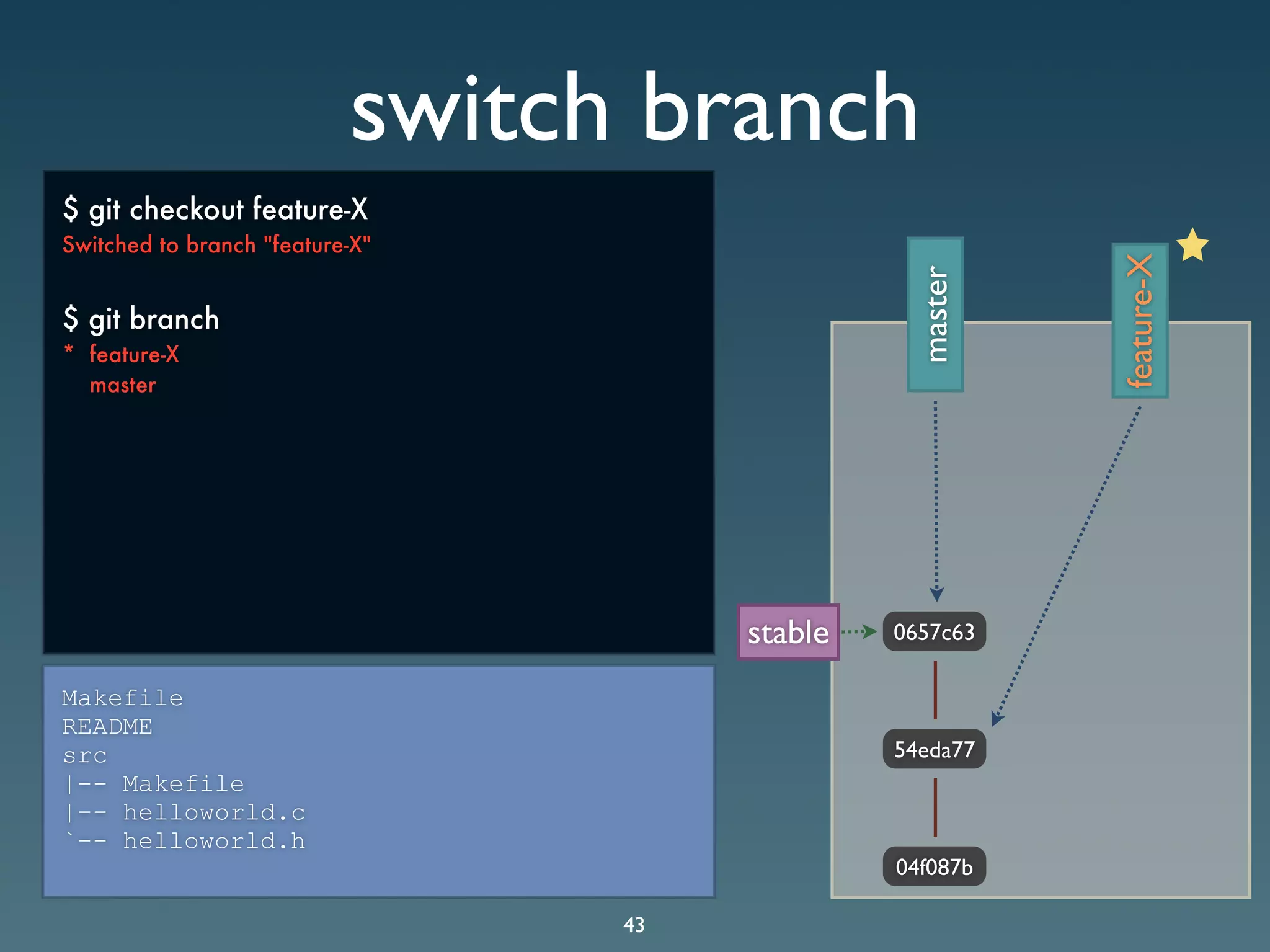 switch branch

$ git checkout feature-X
Switched to branch "feature-X"

$ git branch
* feature-X
  master

Makefile
README
src
|-- Makefile
|-- helloworld.c
`-- helloworld.h

master

feature-X

stable

0657c63

54eda77

04f087b

43